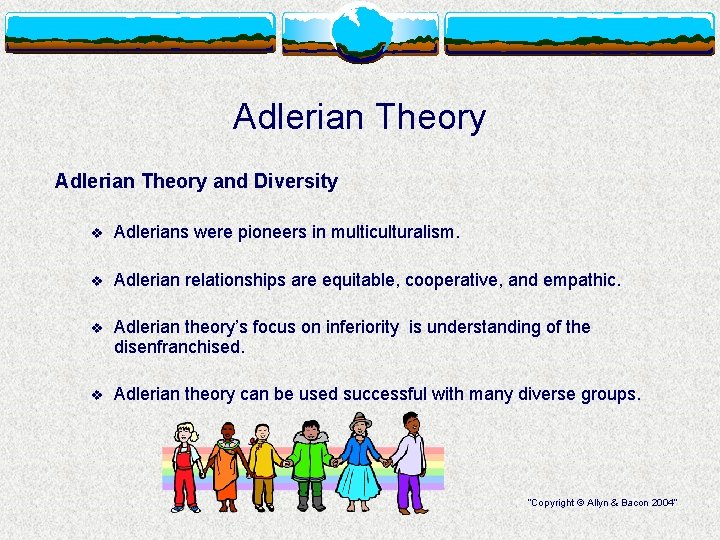 Adlerian Theory

Adlerian Theory and Diversity

❖ Adlerians were pioneers in multiculturalism.

❖ Adlerian relationships are equitable, cooperative, and empathic.

❖ Adlerian theory's focus on inferiority is understanding of the disenfranchised.

❖ Adlerian theory can be used successful with many diverse groups.

"Copyright © Allyn & Bacon 2004"